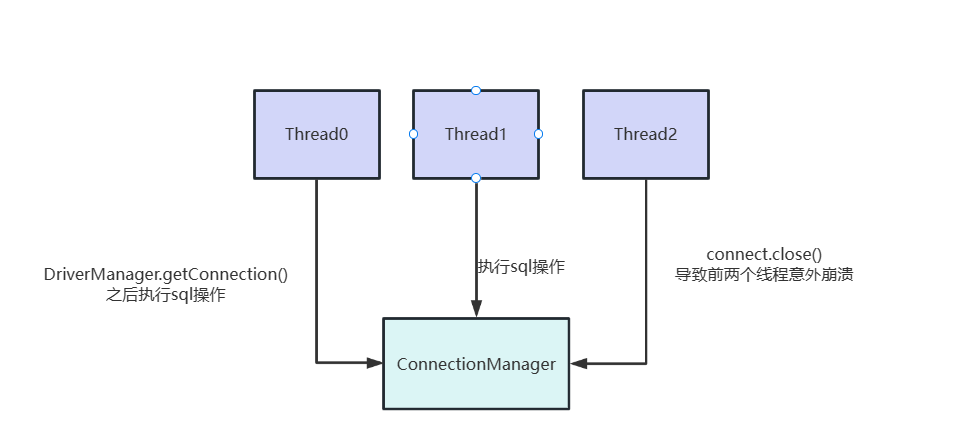 Thread0

Thread1

Thread2

DriverManager.getConnection()
之后执行sql操作

执行sql操作

connect.close()
导致前两个线程意外崩溃

ConnectionManager